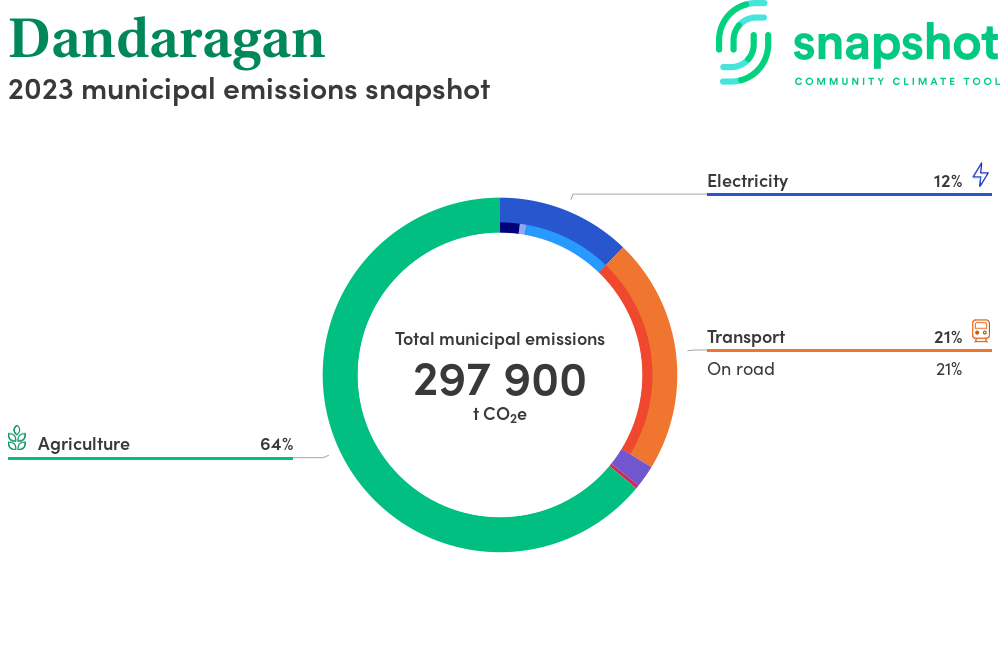 Dandaragan

2023 municipal emissions snapshot

snapshot
COMMUNITY CLIMATE TOOL

Electricity 12%

Transport 21%
On road 21%

Total municipal emissions
297 900
t $CO_2e$

Agriculture 64%